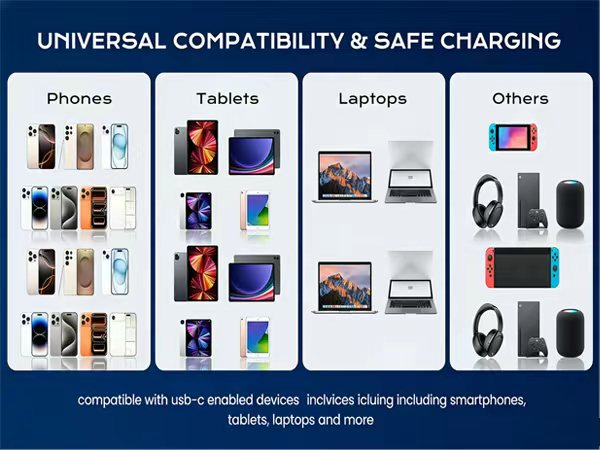 UNIVERSAL COMPATIBILITY & SAFE CHARGING

Phones

Tablets

Laptops

Others

compatible with usb-c enabled devices inclvices icluing including smartphones, tablets, laptops and more